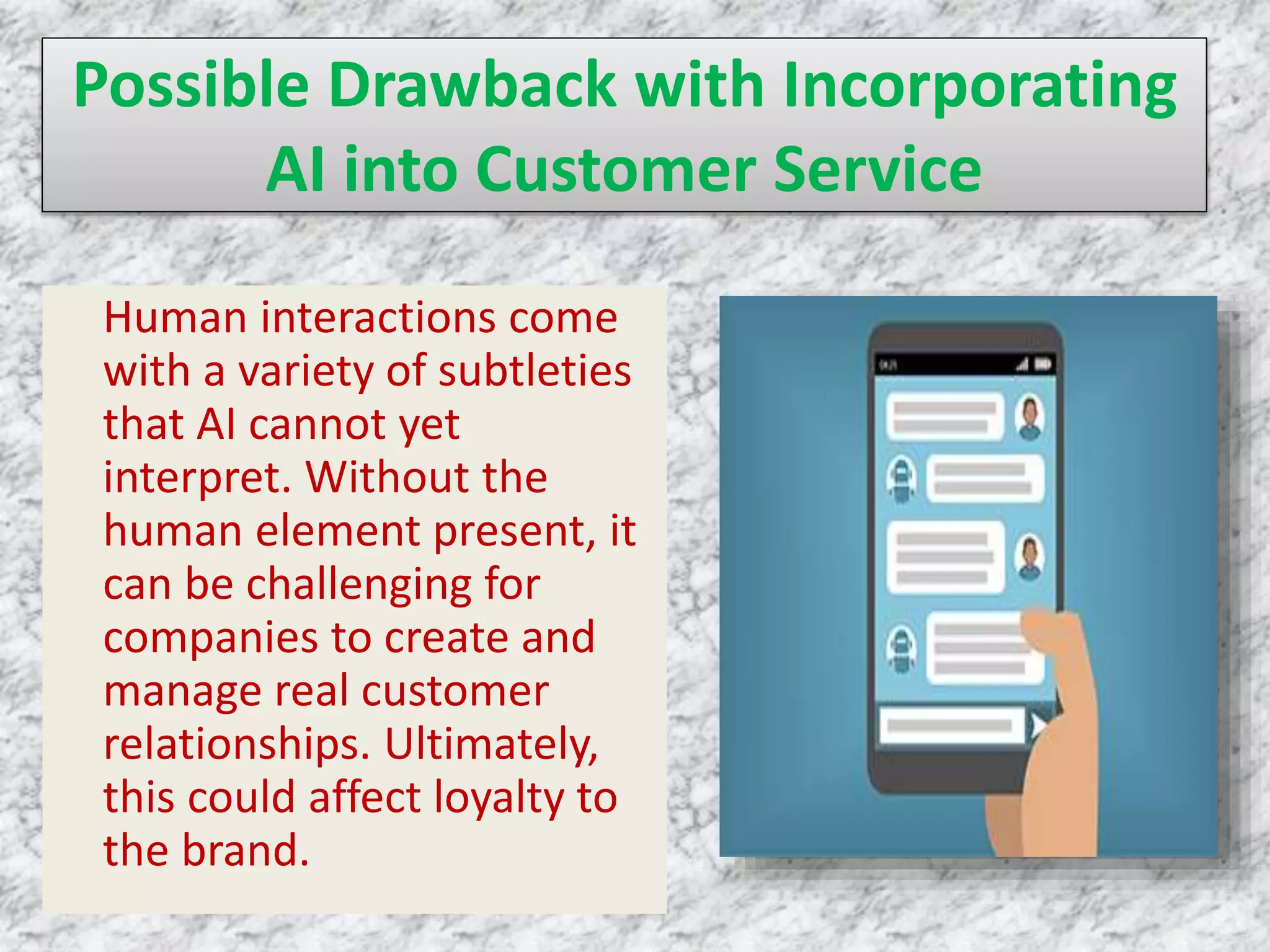 Possible Drawback with Incorporating AI into Customer Service

Human interactions come with a variety of subtleties that AI cannot yet interpret. Without the human element present, it can be challenging for companies to create and manage real customer relationships. Ultimately, this could affect loyalty to the brand.